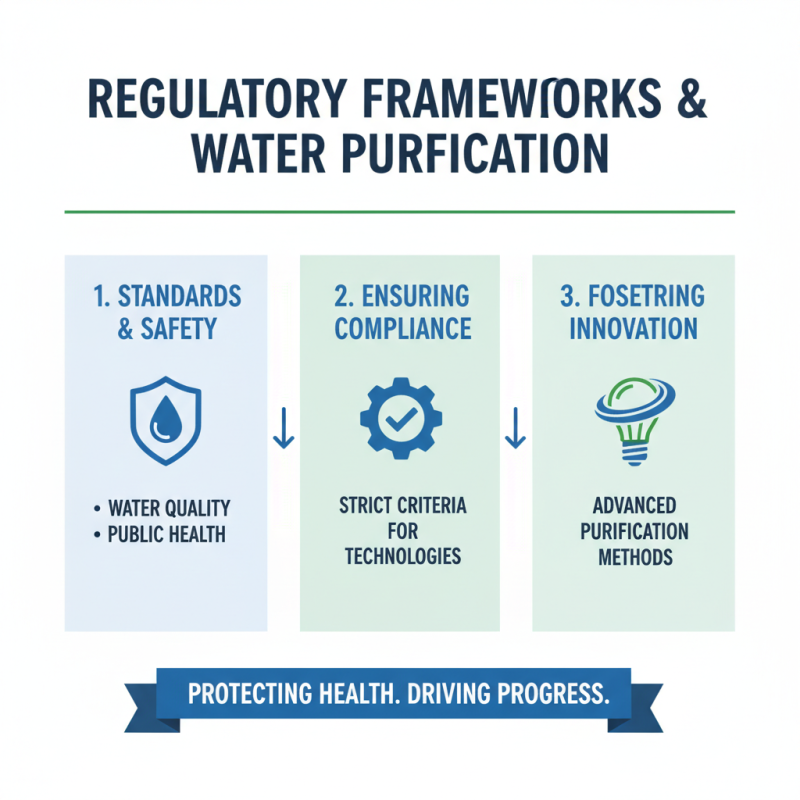 REGULATORY FRAMEWORKS & WATER PURFICATION

1. STANDARDS & SAFETY

• WATER QUALITY
• PUBLIC HEALTH

2. ENSURING COMPLIANCE

STRICT CRITERIA FOR TECHNOLOGIES

3. FOSETRING INNOVATION

ADVANCED PURIFICATION METHODS

PROTECTING HEALTH. DRIVING PROGRESS.